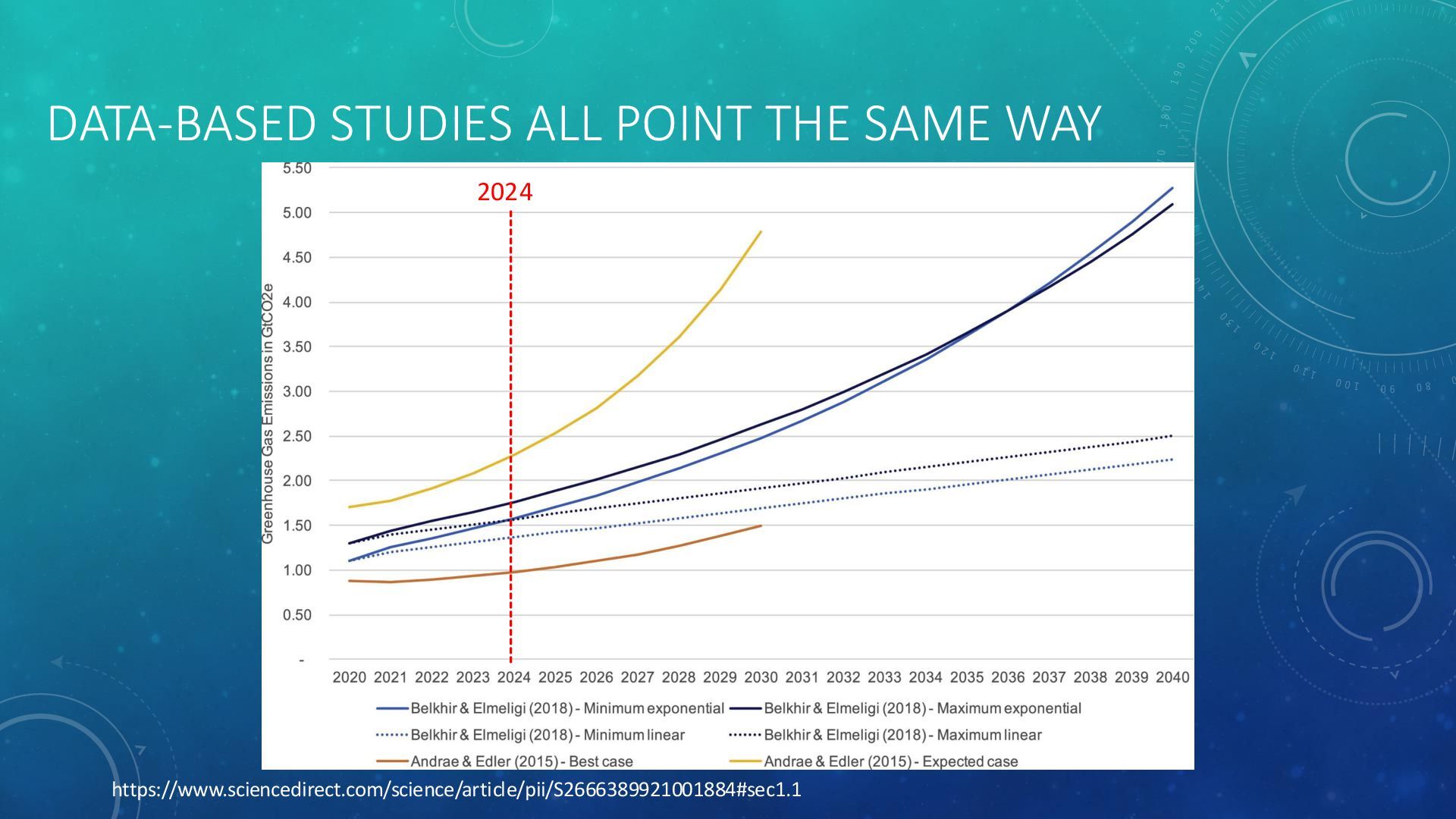 DATA-BASED STUDIES ALL POINT THE SAME WAY

2024

Greenhouse Gas Emissions in GtCO2e

5.50
5.00
4.50
4.00
3.50
3.00
2.50
2.00
1.50
1.00
0.50
-

2020 2021 2022 2023 2024 2025 2026 2027 2028 2029 2030 2031 2032 2033 2034 2035 2036 2037 2038 2039 2040

Belkhir & Elmeligi (2018) - Minimum exponential
Belkhir & Elmeligi (2018) - Maximum exponential
Belkhir & Elmeligi (2018) - Minimum linear
Belkhir & Elmeligi (2018) - Maximum linear
Andrae & Edler (2015) - Best case
Andrae & Edler (2015) - Expected case

https://www.sciencedirect.com/science/article/pii/S2666389921001884#sec1.1